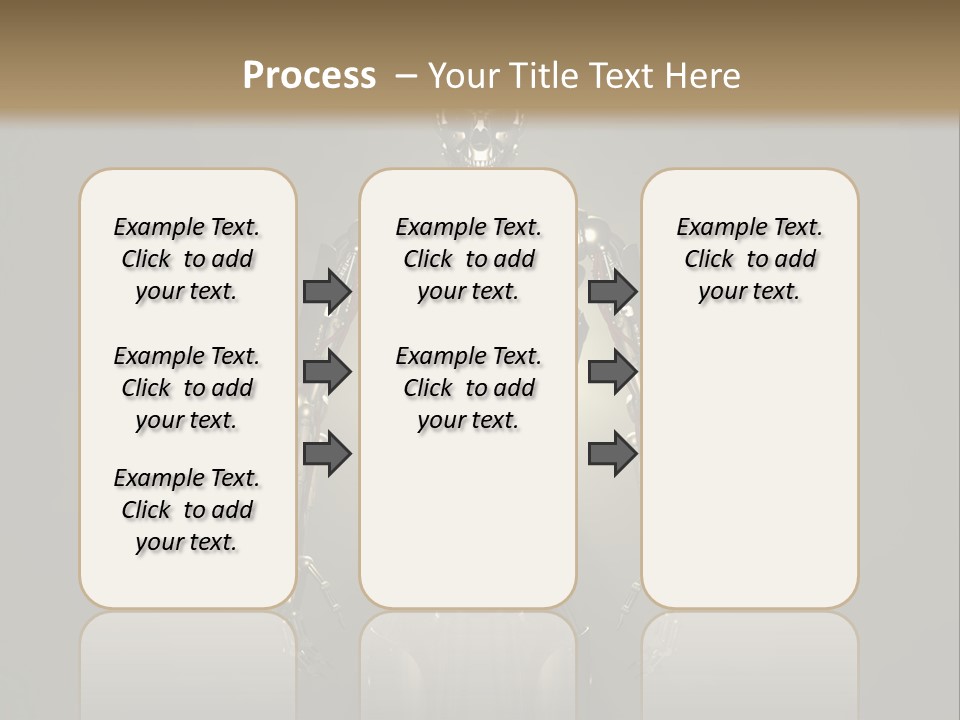 Process – Your Title Text Here

Example Text. Click to add your text.

Example Text. Click to add your text.

Example Text. Click to add your text.

Example Text. Click to add your text.

Example Text. Click to add your text.

Example Text. Click to add your text.